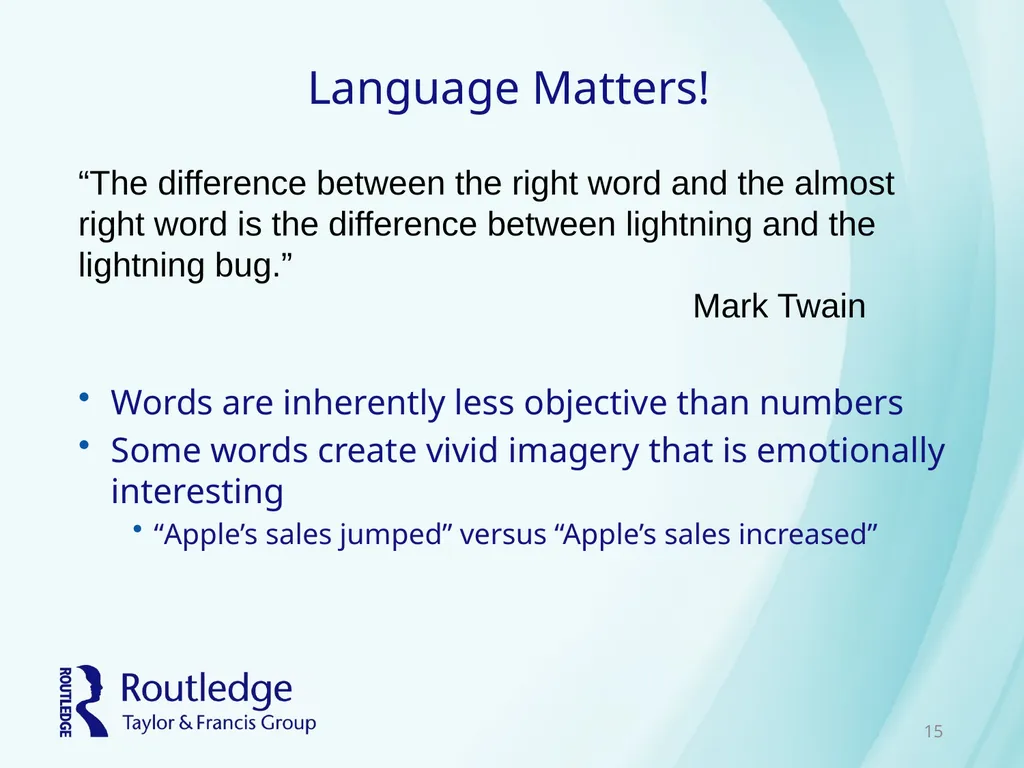 Language Matters!

“The difference between the right word and the almost right word is the difference between lightning and the lightning bug.”

Mark Twain

• Words are inherently less objective than numbers
• Some words create vivid imagery that is emotionally interesting
  • “Apple’s sales jumped” versus “Apple’s sales increased”

ROUTLEDGE Routledge Taylor & Francis Group

15